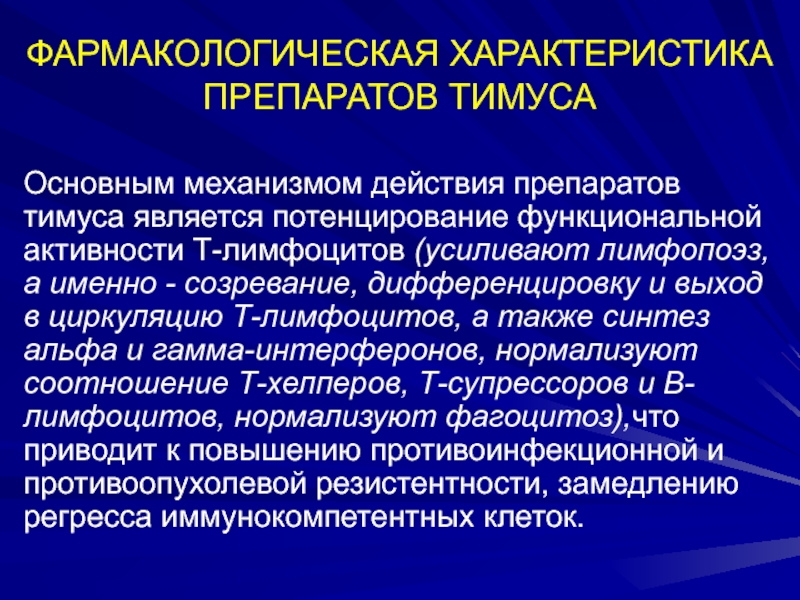 ФАРМАКОЛОГИЧЕСКАЯ ХАРАКТЕРИСТИКА ПРЕПАРАТОВ ТИМУСА

Основным механизмом действия препаратов тимуса является потенцирование функциональной активности Т-лимфоцитов (усиливают лимфопоэз, а именно - созревание, дифференцировку и выход в циркуляцию Т-лимфоцитов, а также синтез альфа и гамма-интерферонов, нормализуют соотношение Т-хелперов, Т-супрессоров и В-лимфоцитов, нормализуют фагоцитоз),что приводит к повышению противоинфекционной и противоопухолевой резистентности, замедлению регресса иммунокомпетентных клеток.